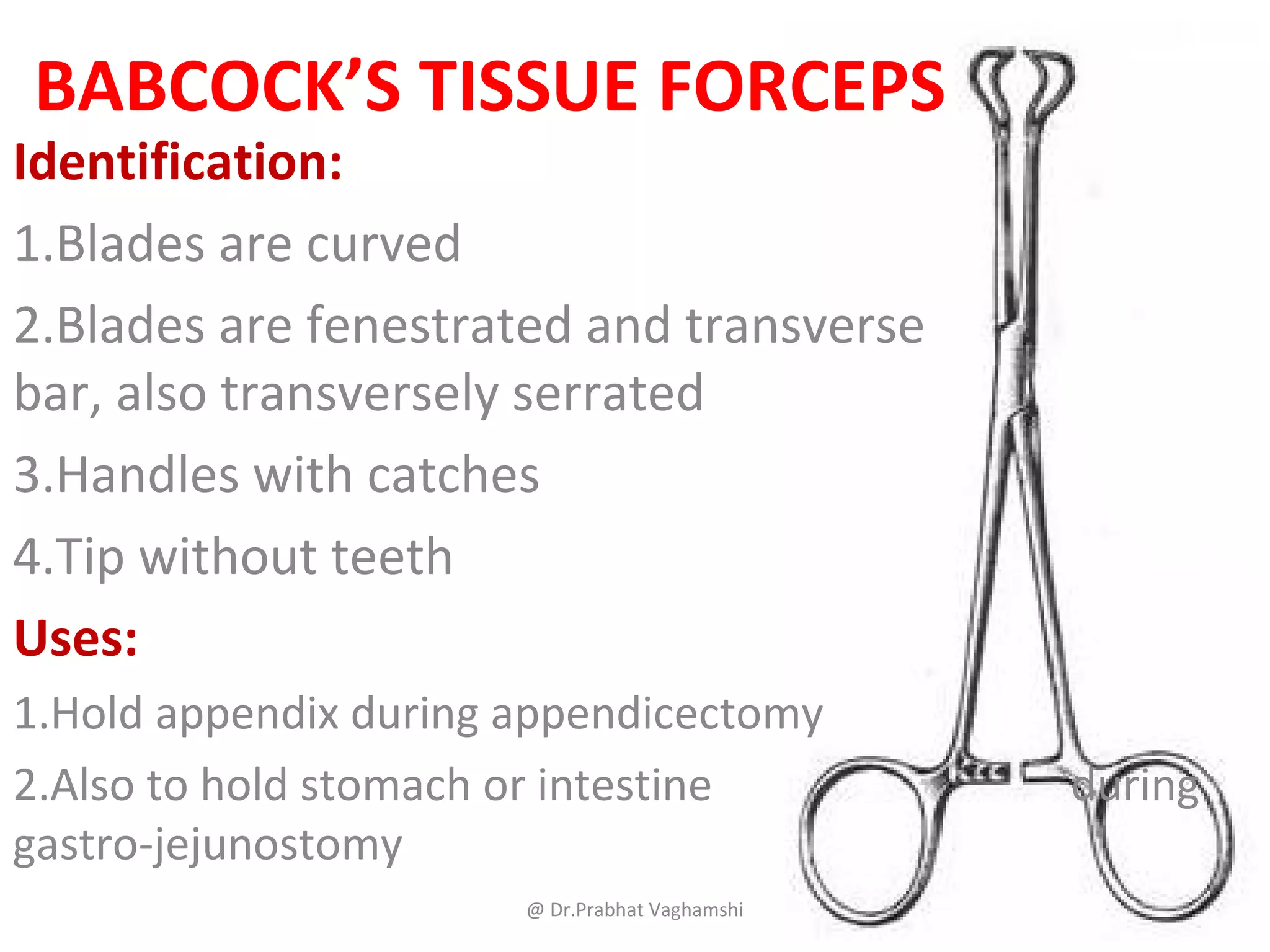 BABCOCK'S TISSUE FORCEPS

Identification:

1.Blades are curved

2.Blades are fenestrated and transverse bar, also transversely serrated

3.Handles with catches

4.Tip without teeth

Uses:

1.Hold appendix during appendicectomy

2.Also to hold stomach or intestine during gastro-jejunostomy

@ Dr.Prabhat Vaghamshi